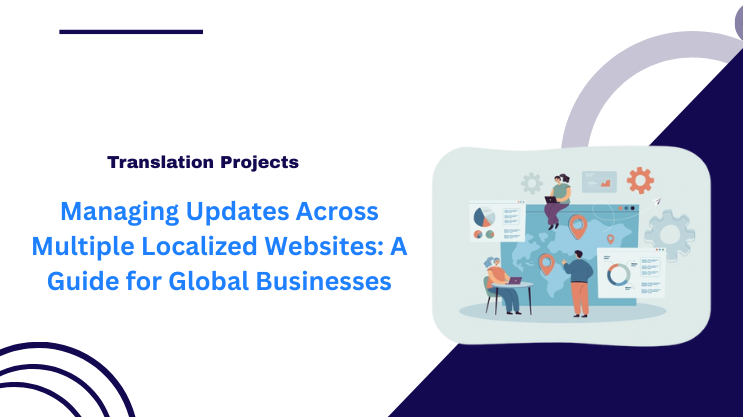 Translation Projects

Managing Updates Across Multiple Localized Websites: A Guide for Global Businesses